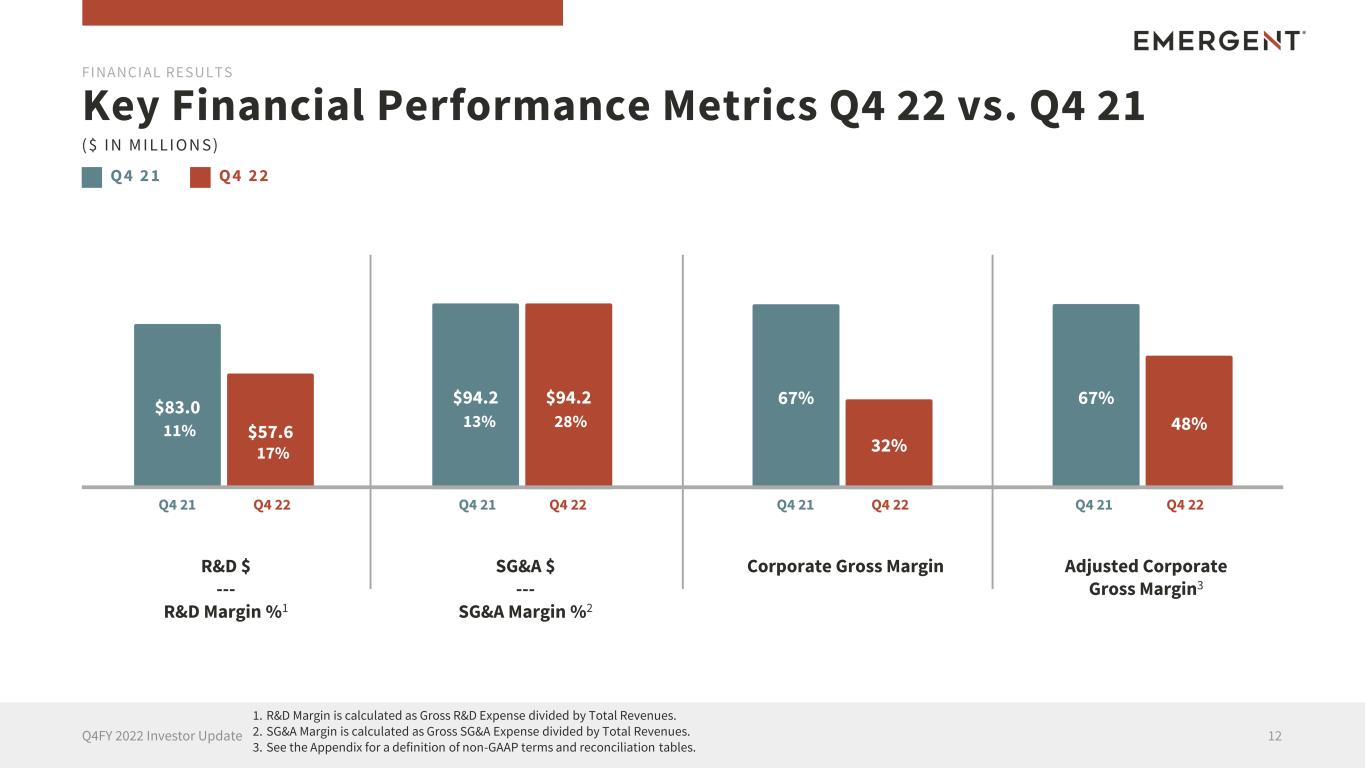 EMERGENT

FINANCIAL RESULTS

Key Financial Performance Metrics Q4 22 vs. Q4 21

($ IN MILLIONS)

Q4 21 Q4 22

$83.0
11%

$57.6
17%

Q4 21 Q4 22

R&D $
---
R&D Margin %$^1$

$94.2
13%

$94.2
28%

Q4 21 Q4 22

SG&A $
---
SG&A Margin %$^2$

67%

32%

Q4 21 Q4 22

Corporate Gross Margin

67%

48%

Q4 21 Q4 22

Adjusted Corporate Gross Margin$^3$

Q4FY 2022 Investor Update

1. R&D Margin is calculated as Gross R&D Expense divided by Total Revenues.
2. SG&A Margin is calculated as Gross SG&A Expense divided by Total Revenues.
3. See the Appendix for a definition of non-GAAP terms and reconciliation tables.

12